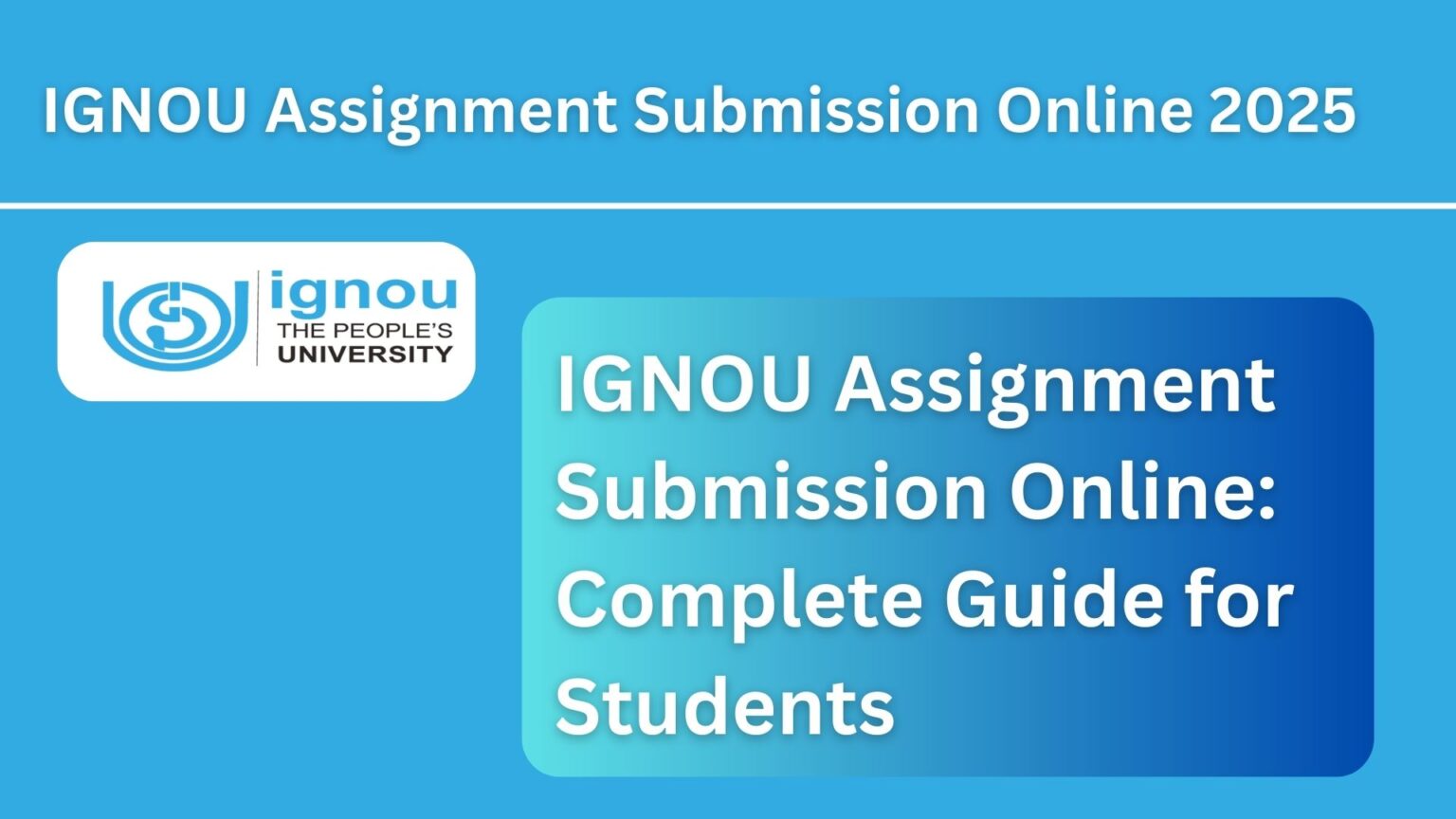 IGNOU Assignment Submission Online 2025

ignou
THE PEOPLE'S
UNIVERSITY

IGNOU Assignment Submission Online: Complete Guide for Students